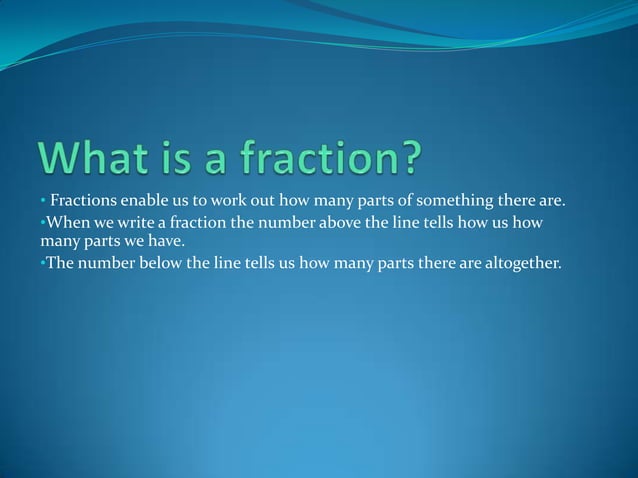 What is a fraction?

• Fractions enable us to work out how many parts of something there are.

•When we write a fraction the number above the line tells how us how many parts we have.

•The number below the line tells us how many parts there are altogether.